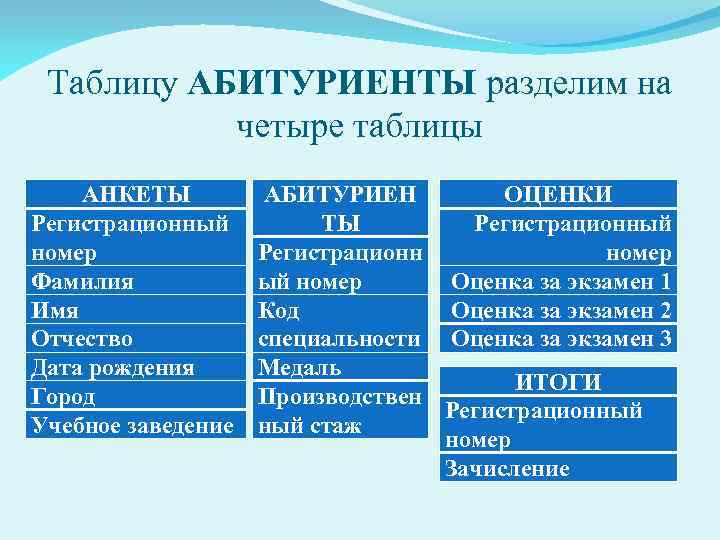 Таблицу **АБИТУРИЕНТЫ** разделим на четыре таблицы

| АНКЕТЫ |
|---|
| Регистрационный номер |
| Фамилия |
| Имя |
| Отчество |
| Дата рождения |
| Город |
| Учебное заведение |

| АБИТУРИЕНТЫ |
|---|
| Регистрационный номер |
| Код специальности |
| Медаль |
| Производственный стаж |

| ОЦЕНКИ |
|---|
| Регистрационный номер |
| Оценка за экзамен 1 |
| Оценка за экзамен 2 |
| Оценка за экзамен 3 |

| ИТОГИ |
|---|
| Регистрационный номер |
| Зачисление |